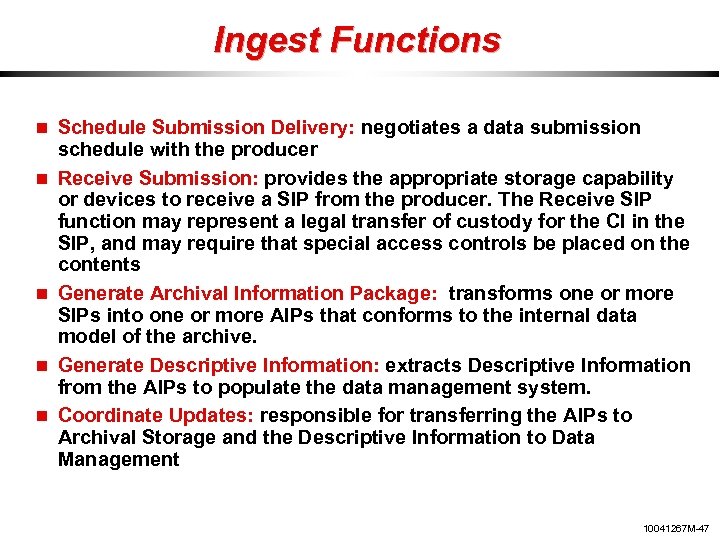 Ingest Functions

■ Schedule Submission Delivery: negotiates a data submission schedule with the producer

■ Receive Submission: provides the appropriate storage capability or devices to receive a SIP from the producer. The Receive SIP function may represent a legal transfer of custody for the CI in the SIP, and may require that special access controls be placed on the contents

■ Generate Archival Information Package: transforms one or more SIPs into one or more AIPs that conforms to the internal data model of the archive.

■ Generate Descriptive Information: extracts Descriptive Information from the AIPs to populate the data management system.

■ Coordinate Updates: responsible for transferring the AIPs to Archival Storage and the Descriptive Information to Data Management

10041267M-47